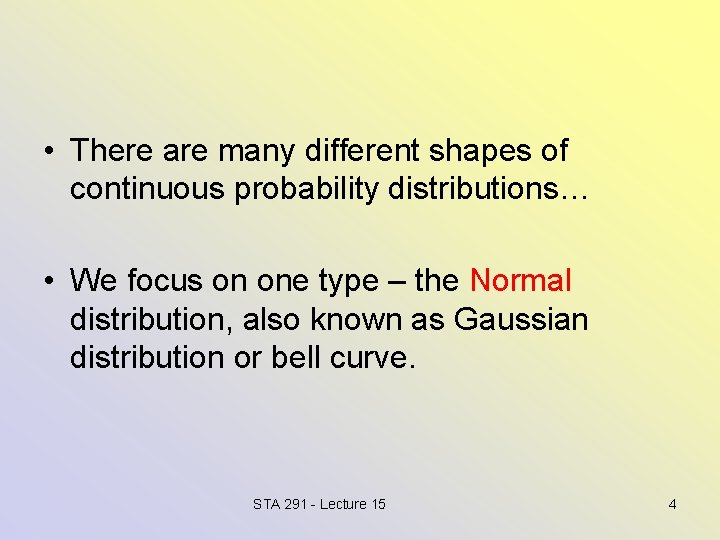 • There are many different shapes of continuous probability distributions…

• We focus on one type – the Normal distribution, also known as Gaussian distribution or bell curve.

STA 291 - Lecture 15

4